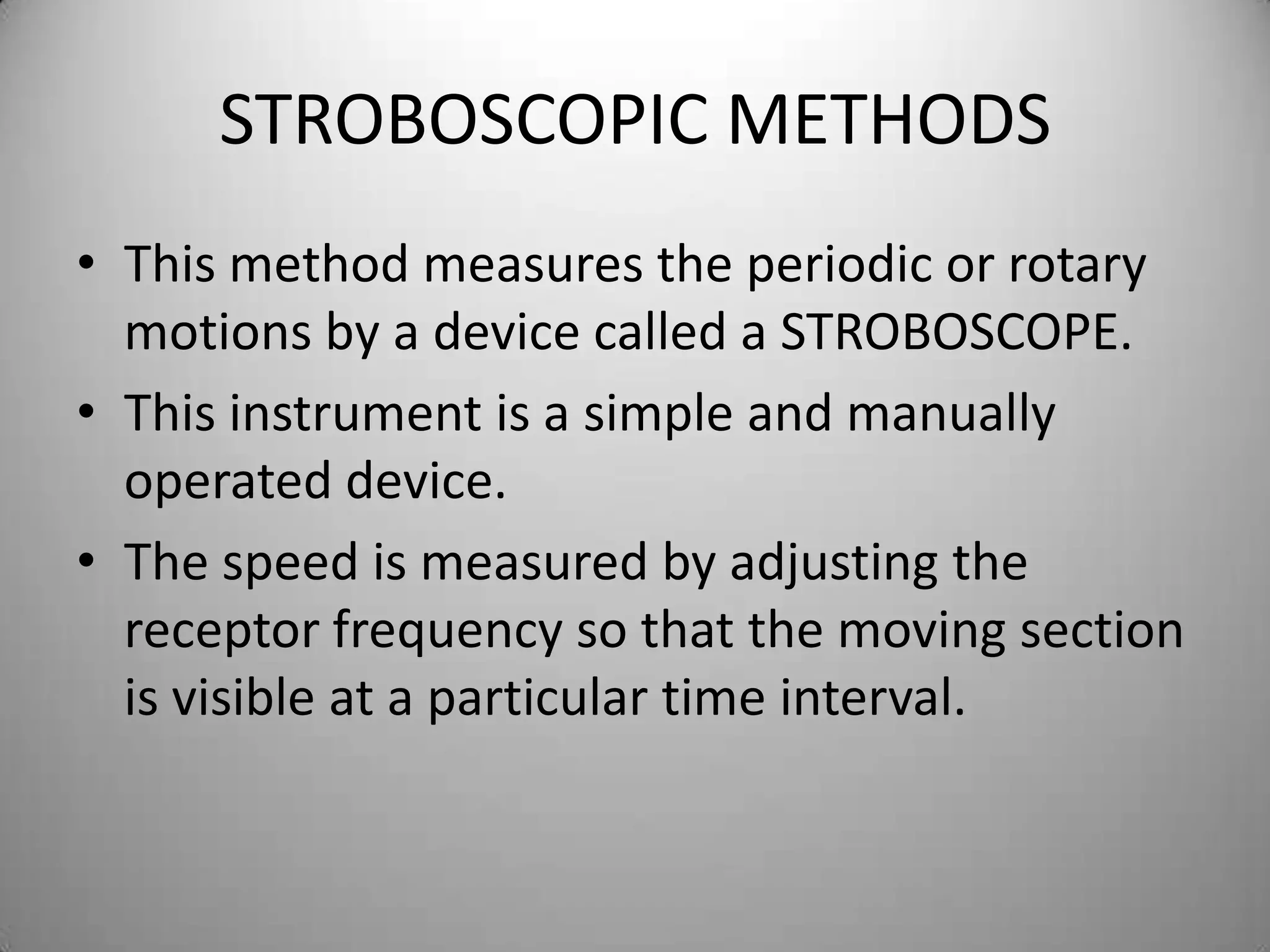 STROBOSCOPIC METHODS

• This method measures the periodic or rotary motions by a device called a STROBOSCOPE.

• This instrument is a simple and manually operated device.

• The speed is measured by adjusting the receptor frequency so that the moving section is visible at a particular time interval.